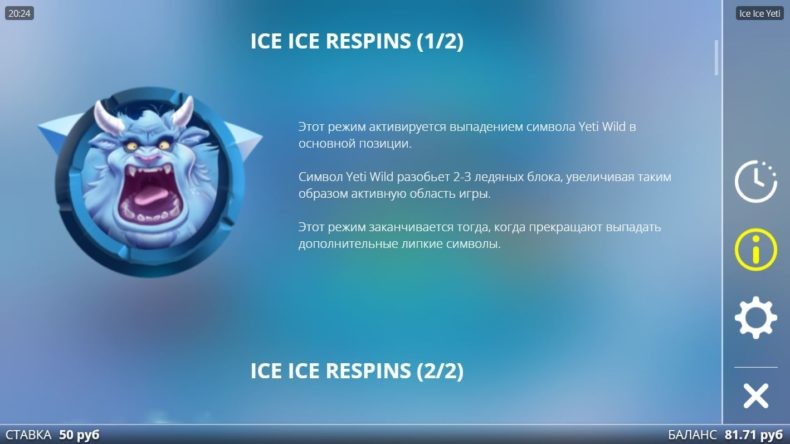 20:24

Ice Ice Yeti

ICE ICE RESPINS (1/2)

Этот режим активируется выпадением символа Yeti Wild в основной позиции.

Символ Yeti Wild разобьет 2-3 ледяных блока, увеличивая таким образом активную область игры.

Этот режим заканчивается тогда, когда прекращают выпадать дополнительные липкие символы.

ICE ICE RESPINS (2/2)

СТАВКА 50 руб

БАЛАНС 81.71 руб